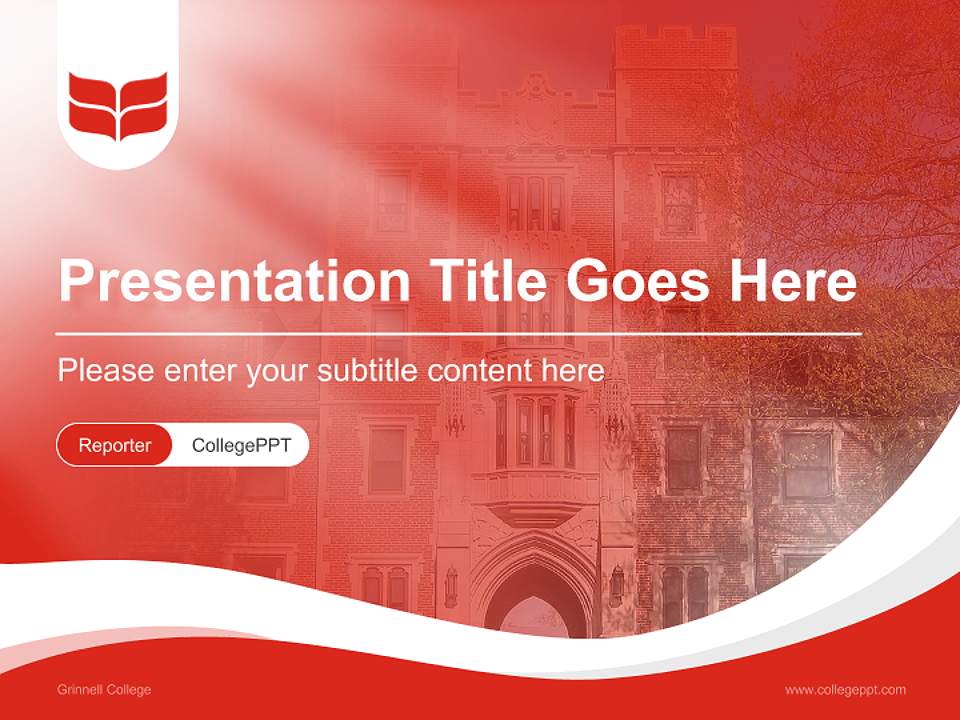 Presentation Title Goes Here

Please enter your subtitle content here

Reporter CollegePPT

Grinnell College

www.collegeppt.com